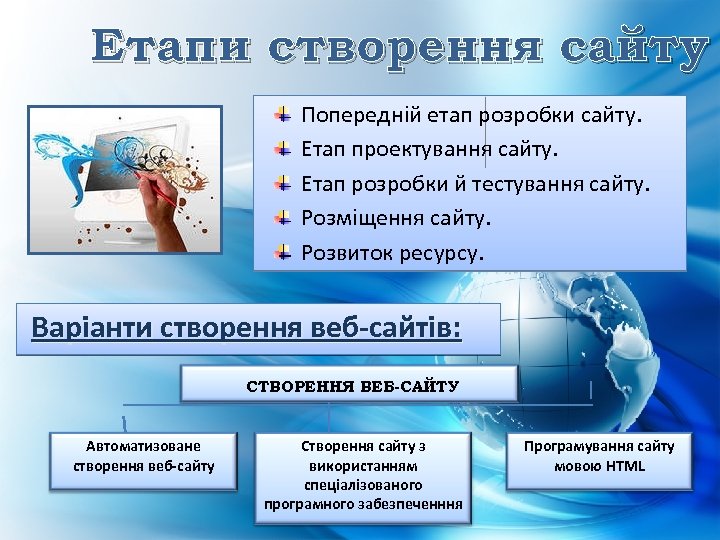 Етапи створення сайту

Попередній етап розробки сайту.
Етап проектування сайту.
Етап розробки й тестування сайту.
Розміщення сайту.
Розвиток ресурсу.

Варіанти створення веб-сайтів:

СТВОРЕННЯ ВЕБ-САЙТУ

Автоматизоване створення веб-сайту

Створення сайту з використанням спеціалізованого програмного забезпеченння

Програмування сайту мовою HTML